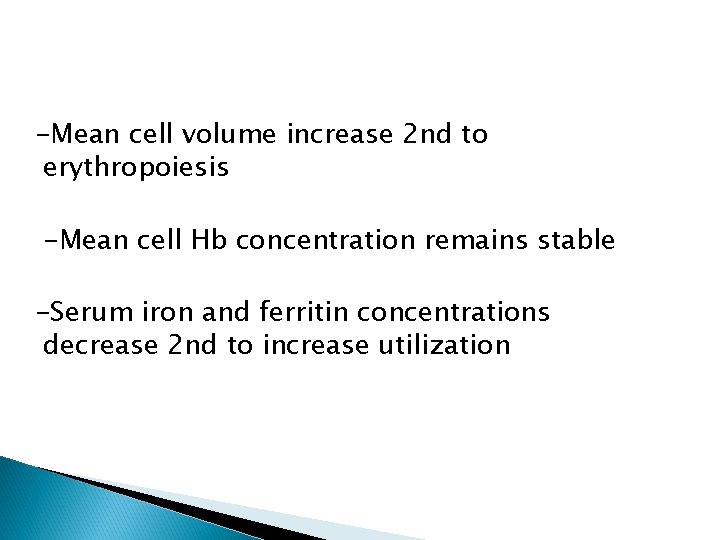 -Mean cell volume increase 2nd to erythropoiesis

-Mean cell Hb concentration remains stable

-Serum iron and ferritin concentrations decrease 2nd to increase utilization